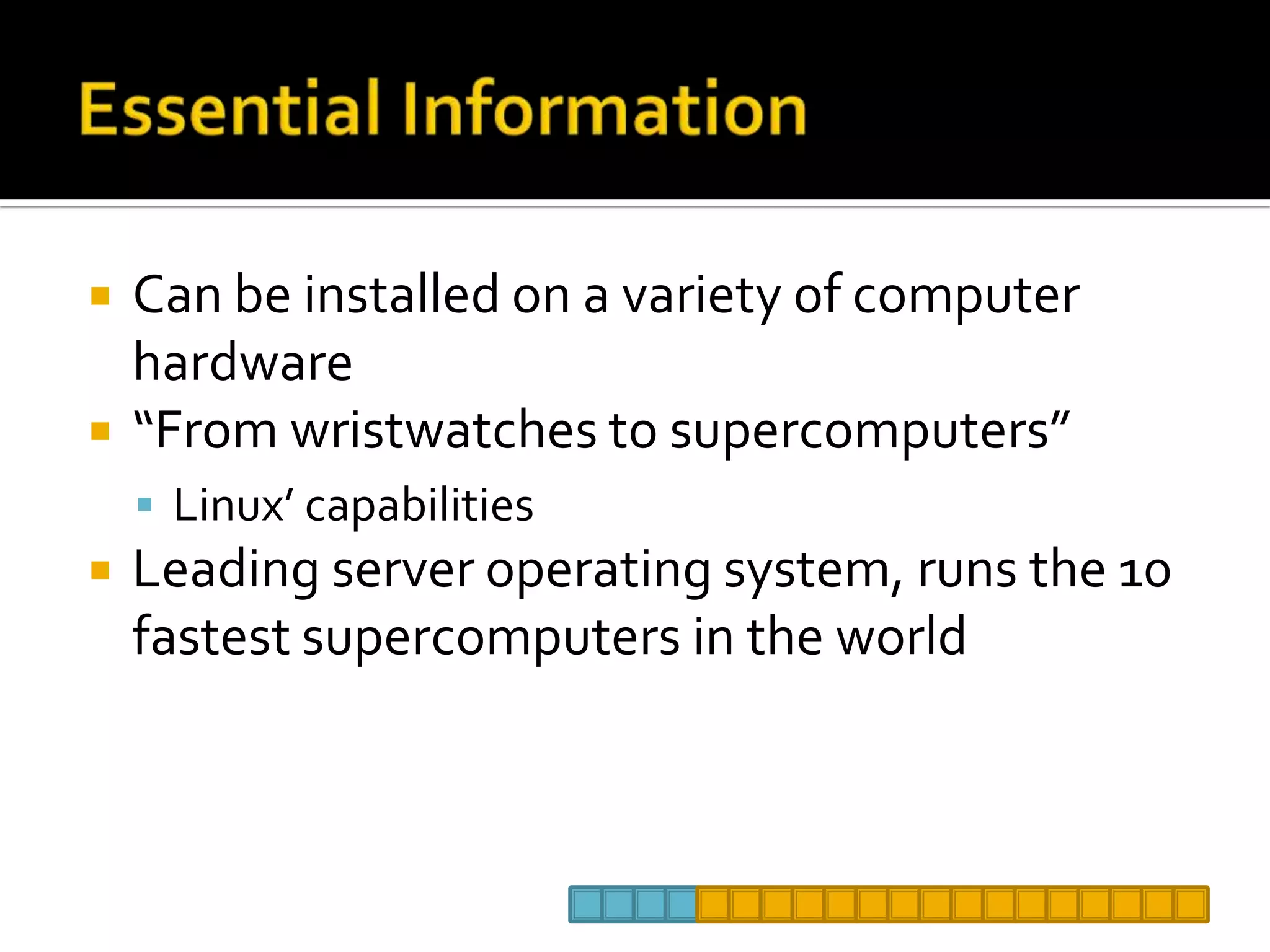 Essential Information

Can be installed on a variety of computer hardware

“From wristwatches to supercomputers”

Linux’ capabilities

Leading server operating system, runs the 10 fastest supercomputers in the world